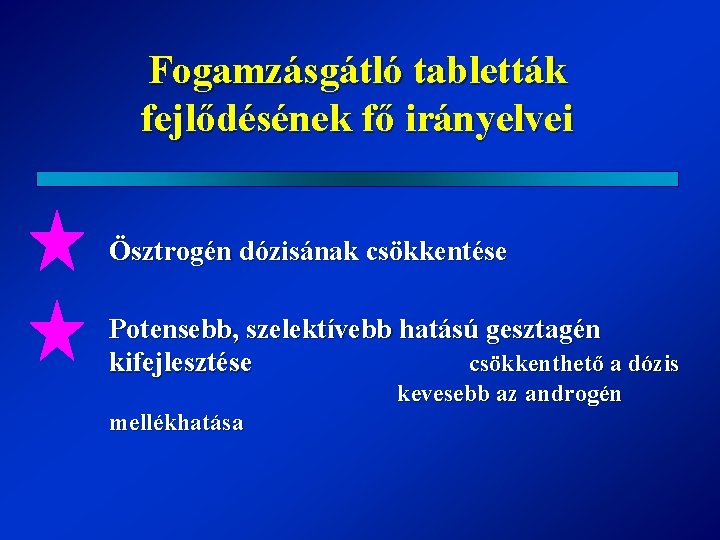 Fogamzásgátló tabletták fejlődésének fő irányelvei

Ösztrogén dózisának csökkentése

Potensebb, szelektívebb hatású gesztagén kifejlesztése csökkenthető a dózis kevesebb az androgén mellékhatása